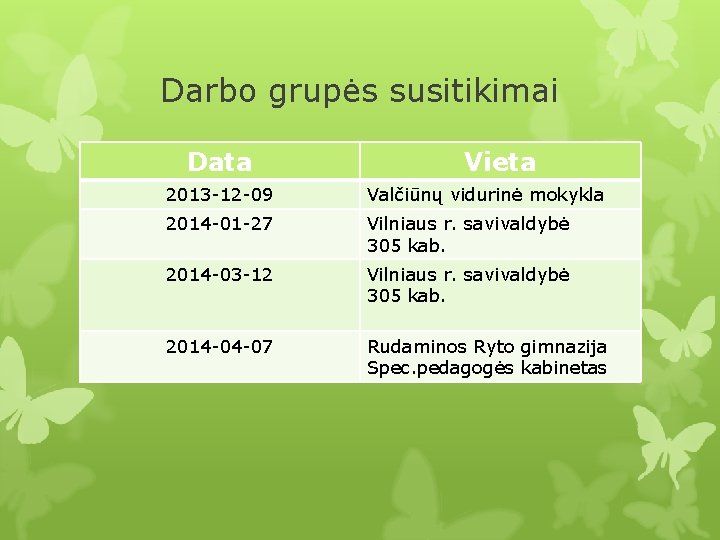 Darbo grupės susitikimai

| Data | Vieta |
|---|---|
| 2013-12-09 | Valčiūnų vidurinė mokykla |
| 2014-01-27 | Vilniaus r. savivaldybė 305 kab. |
| 2014-03-12 | Vilniaus r. savivaldybė 305 kab. |
| 2014-04-07 | Rudaminos Ryto gimnazija Spec.pedagogės kabinetas |